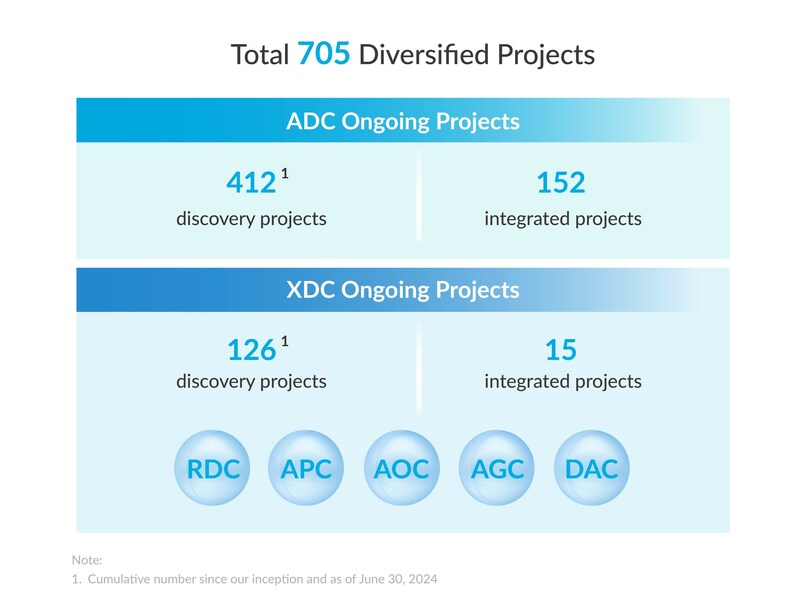 Total 705 Diversified Projects

ADC Ongoing Projects

412 $^1$
discovery projects

152
integrated projects

XDC Ongoing Projects

126 $^1$
discovery projects

15
integrated projects

RDC APC AOC AGC DAC

Note:
1. Cumulative number since our inception and as of June 30, 2024